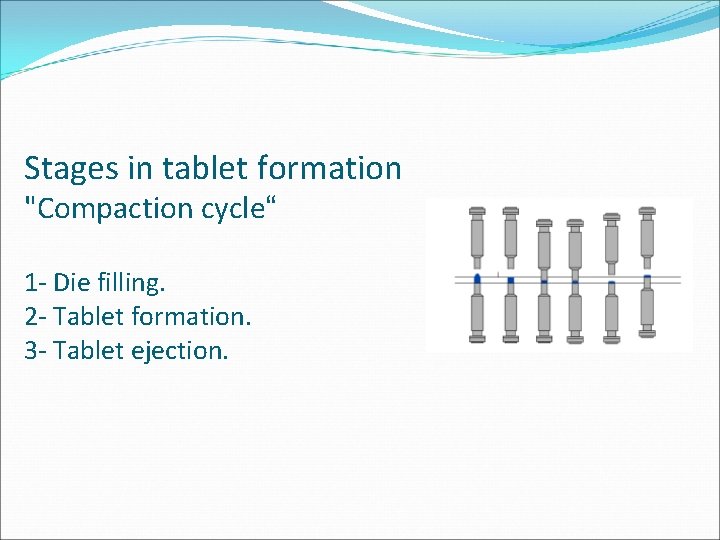 Stages in tablet formation
"Compaction cycle“

1- Die filling.
2- Tablet formation.
3- Tablet ejection.